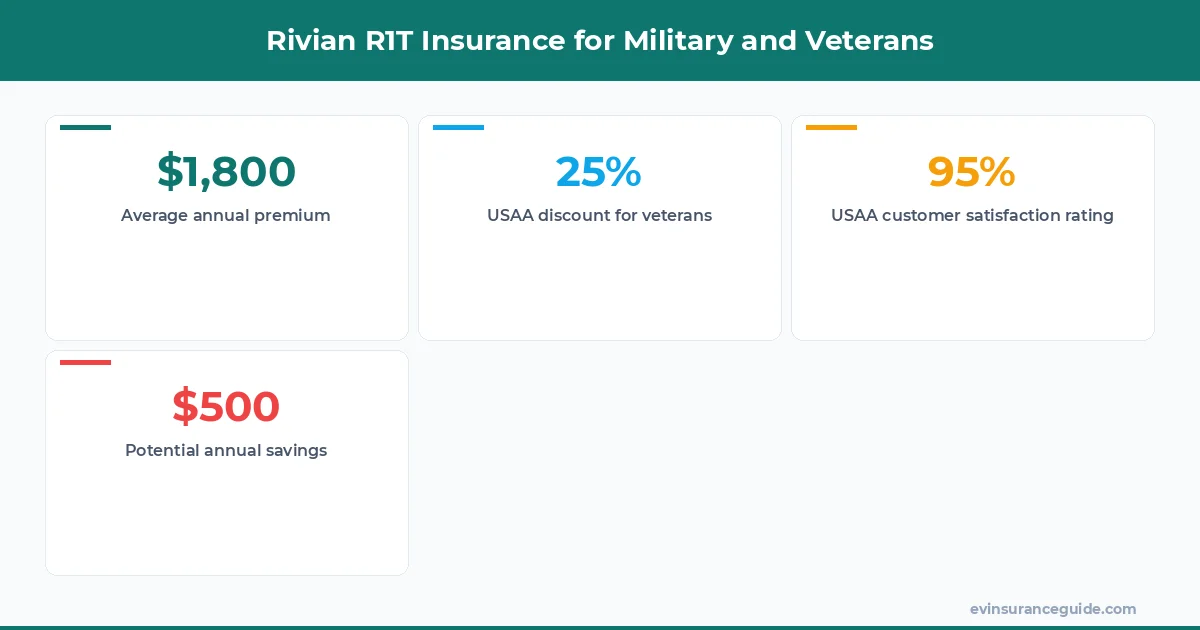 Rivian R1T Insurance for Military and Veterans

$1,800
Average annual premium

25%
USAA discount for veterans

95%
USAA customer satisfaction rating

$500
Potential annual savings

evinsuranceguide.com